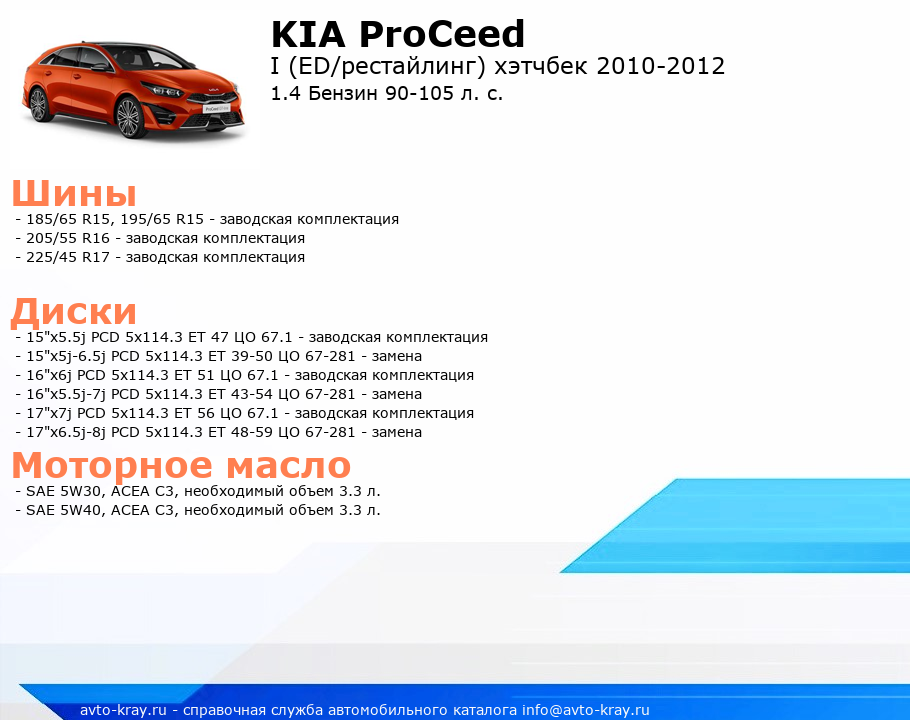 KIA ProCeed
I (ED/рестайлинг) хэтчбек 2010-2012
1.4 Бензин 90-105 л. с.

Шины
- 185/65 R15, 195/65 R15 - заводская комплектация
- 205/55 R16 - заводская комплектация
- 225/45 R17 - заводская комплектация

Диски
- 15"x5.5j PCD 5x114.3 ET 47 ЦО 67.1 - заводская комплектация
- 15"x5j-6.5j PCD 5x114.3 ET 39-50 ЦО 67-281 - замена
- 16"x6j PCD 5x114.3 ET 51 ЦО 67.1 - заводская комплектация
- 16"x5.5j-7j PCD 5x114.3 ET 43-54 ЦО 67-281 - замена
- 17"x7j PCD 5x114.3 ET 56 ЦО 67.1 - заводская комплектация
- 17"x6.5j-8j PCD 5x114.3 ET 48-59 ЦО 67-281 - замена

Моторное масло
- SAE 5W30, ACEA C3, необходимый объем 3.3 л.
- SAE 5W40, ACEA C3, необходимый объем 3.3 л.

avto-kray.ru - справочная служба автомобильного каталога info@avto-kray.ru